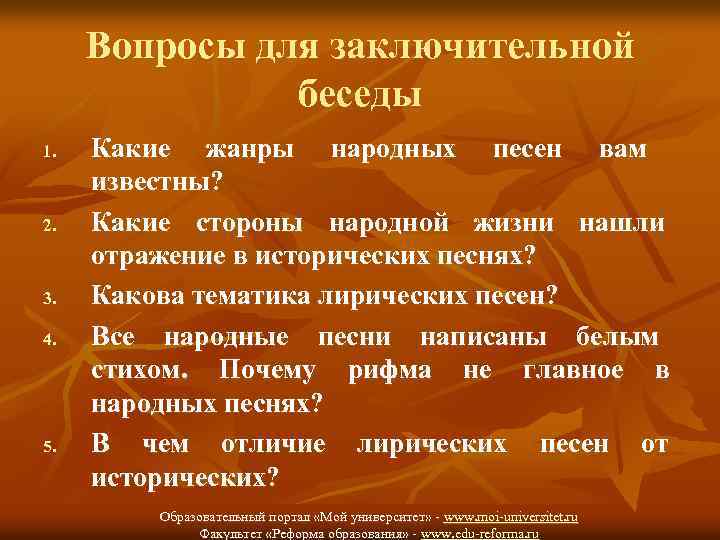 Вопросы для заключительной беседы

1. Какие жанры народных песен вам известны?
2. Какие стороны народной жизни нашли отражение в исторических песнях?
3. Какова тематика лирических песен?
4. Все народные песни написаны белым стихом. Почему рифма не главное в народных песнях?
5. В чем отличие лирических песен от исторических?

Образовательный портал «Мой университет» - www.moi-universitet.ru
Факультет «Реформа образования» - www.edu-reforma.ru